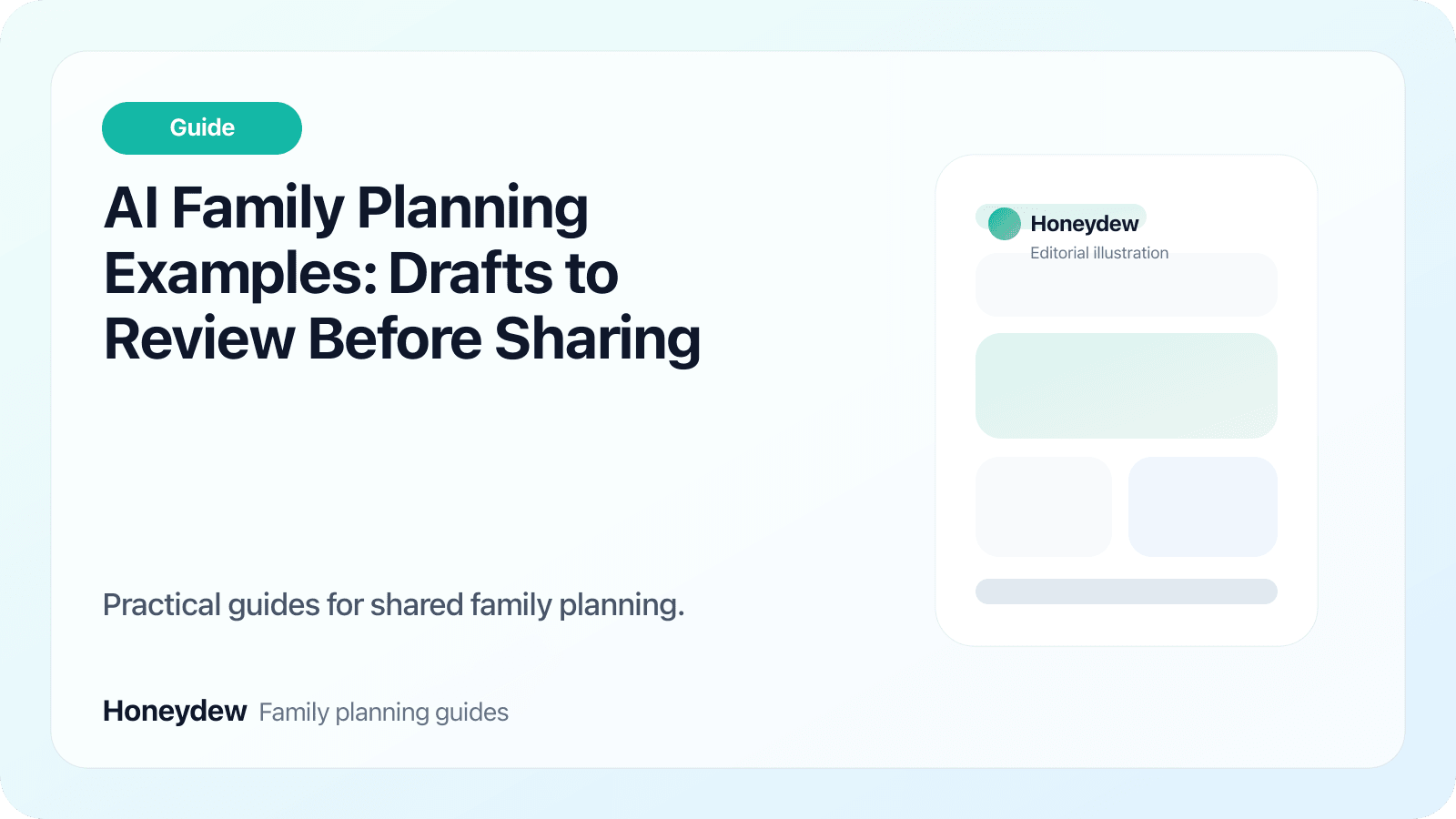 Guide

AI Family Planning Examples: Drafts to Review Before Sharing

Practical guides for shared family planning.

Honeydew Family planning guides

Honeydew
Editorial illustration